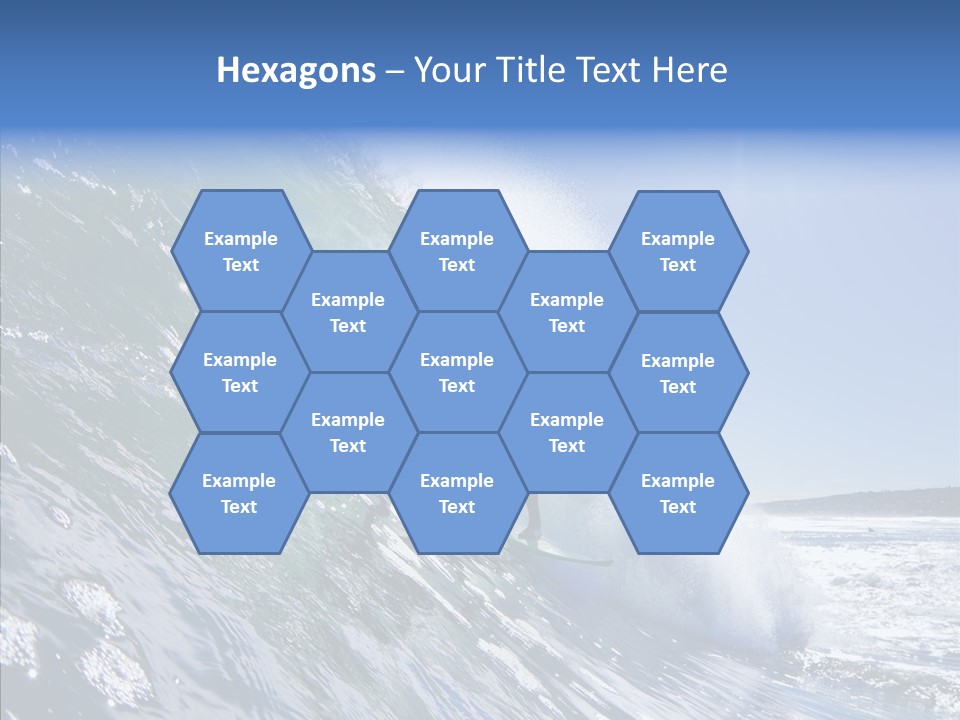 **Hexagons** – Your Title Text Here

Example Text

Example Text

Example Text

Example Text

Example Text

Example Text

Example Text

Example Text

Example Text

Example Text

Example Text

Example Text

Example Text